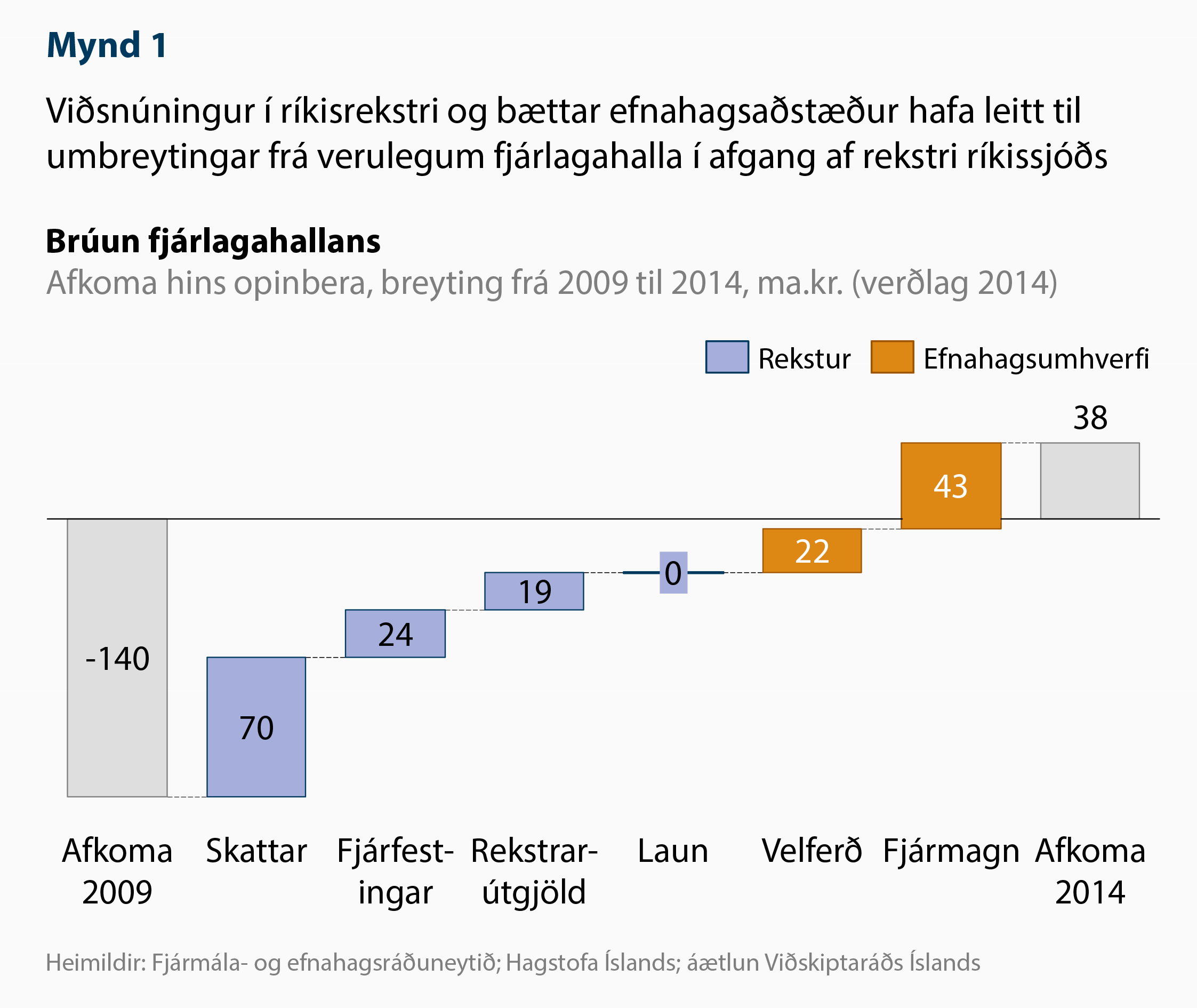 Mynd 1

Viðsnúningur í ríkisrekstri og bættar efnahagsaðstæður hafa leitt til umbreytingar frá verulegum fjárlagahalla í afgang af rekstri ríkissjóðs

Brúun fjárlagahallans

Afkoma hins opinbera, breyting frá 2009 til 2014, ma.kr. (verðlag 2014)

Rekstur Efnahagsumhverfi

38

43

22

0

19

24

-140

70

Afkoma 2009

Skattar

Fjárfestingar

Rekstrarútgjöld

Laun

Velferð

Fjármagn

Afkoma 2014

Heimildir: Fjármála- og efnahagsráðuneytið; Hagstofa Íslands; áætlun Viðskiptaráðs Íslands